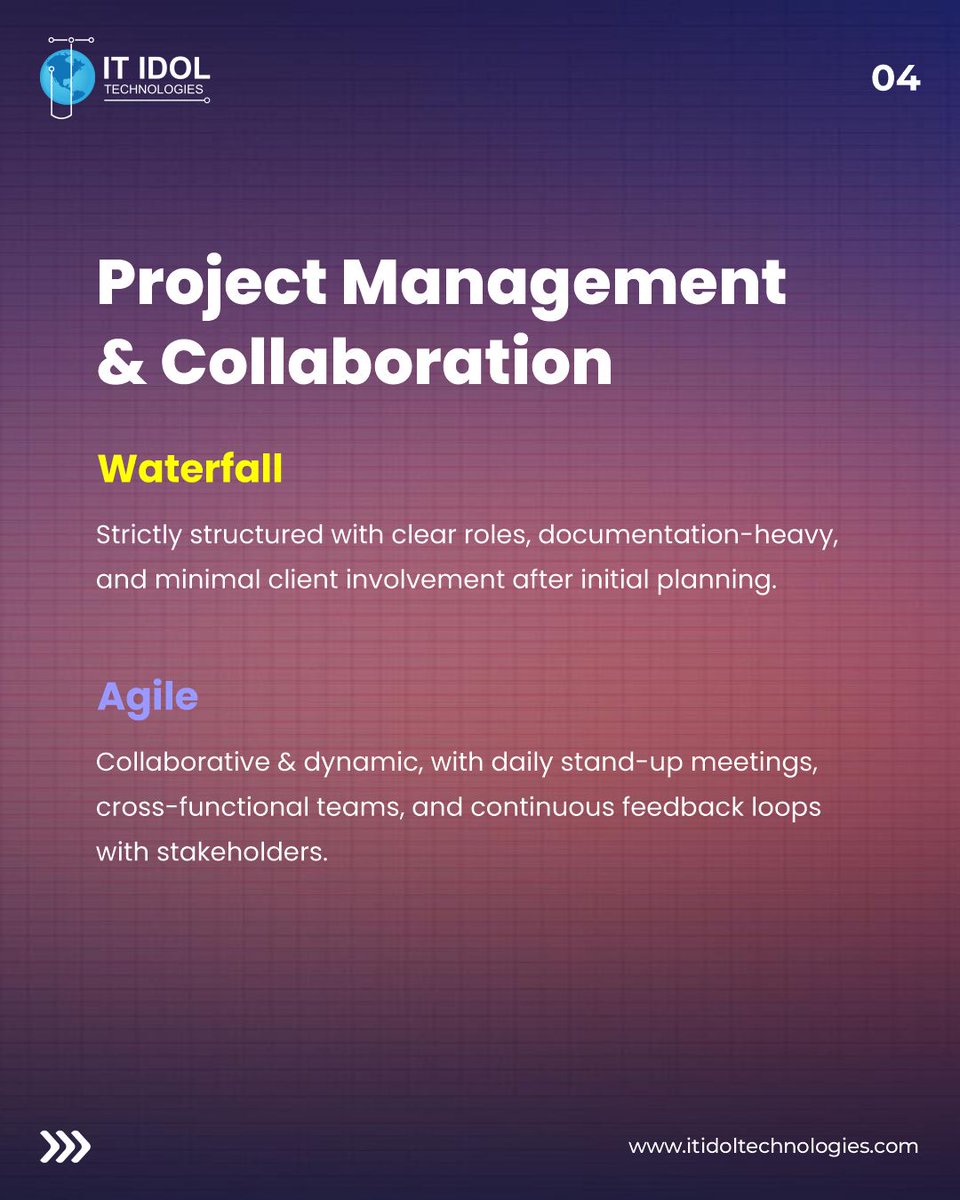 IT IDOL
TECHNOLOGIES

04

Project Management & Collaboration

Waterfall

Strictly structured with clear roles, documentation-heavy, and minimal client involvement after initial planning.

Agile

Collaborative & dynamic, with daily stand-up meetings, cross-functional teams, and continuous feedback loops with stakeholders.

www.itidoltechnologies.com